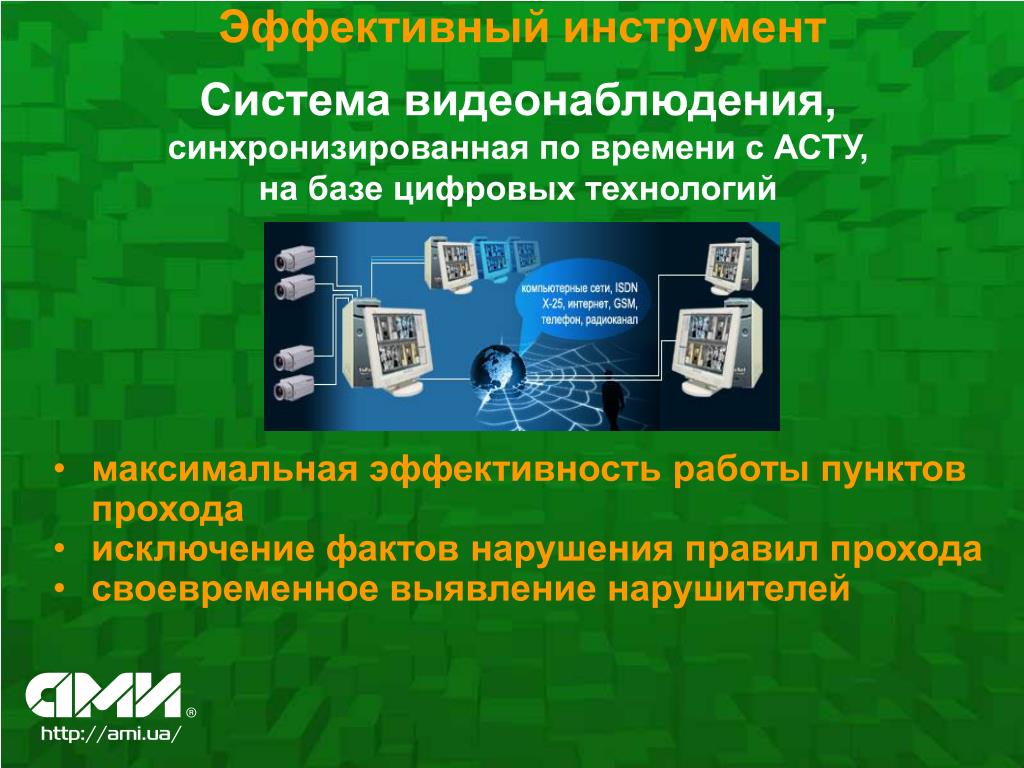 Эффективный инструмент

Система видеонаблюдения, синхронизированная по времени с АСТУ, на базе цифровых технологий

компьютерные сети, ISDN X-25, интернет, GSM, телефон, радиоканал

• максимальная эффективность работы пунктов прохода
• исключение фактов нарушения правил прохода
• своевременное выявление нарушителей

АМИ ®
http://ami.ua/